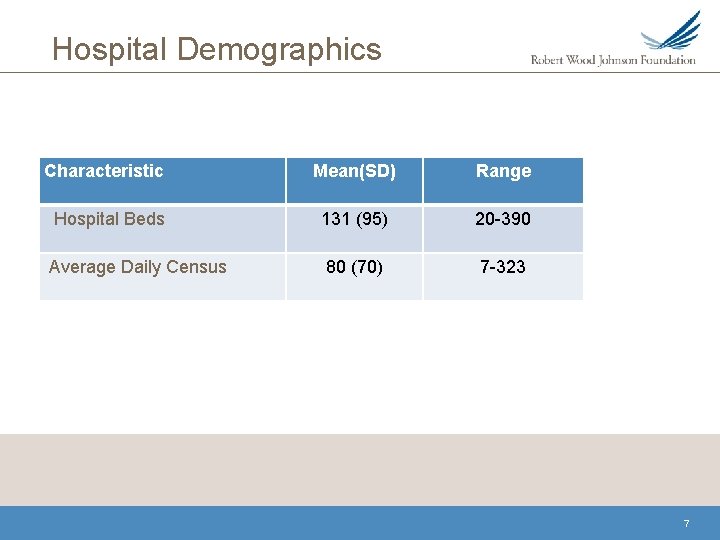 Hospital Demographics

Robert Wood Johnson Foundation

| Characteristic | Mean(SD) | Range |
|---|---|---|
| Hospital Beds | 131 (95) | 20-390 |
| Average Daily Census | 80 (70) | 7-323 |

7